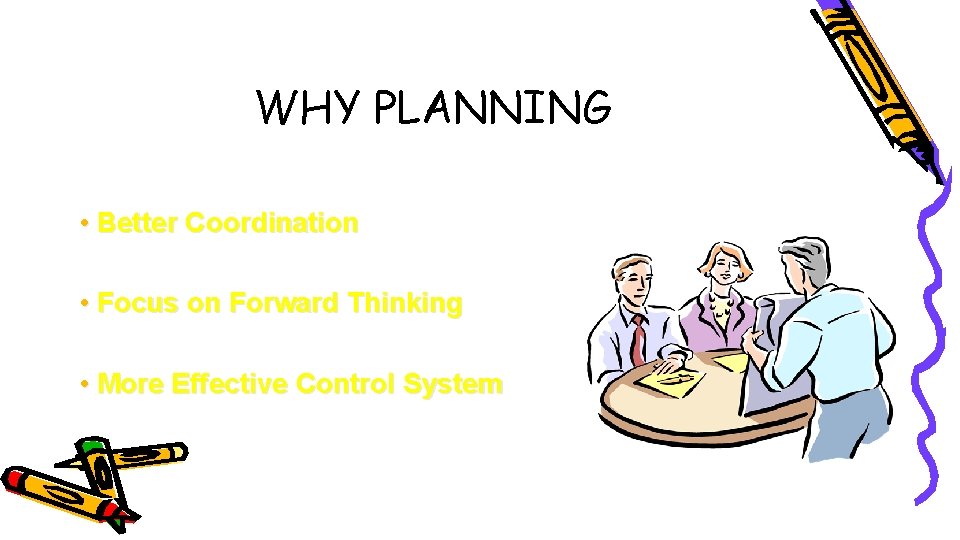 WHY PLANNING

• Better Coordination

• Focus on Forward Thinking

• More Effective Control System